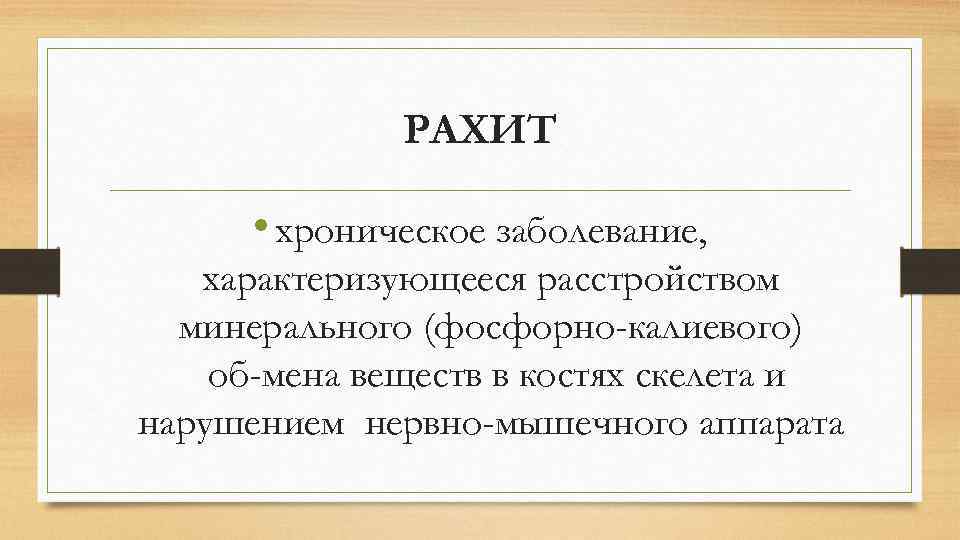 РАХИТ

• хроническое заболевание, характеризующееся расстройством минерального (фосфорно-калиевого) об-мена веществ в костях скелета и нарушением нервно-мышечного аппарата